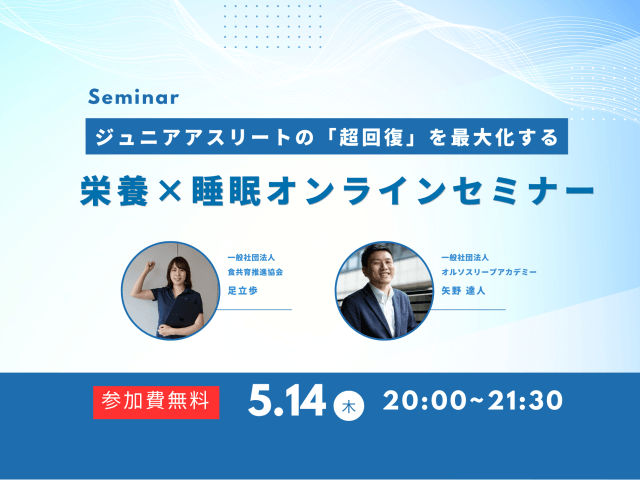 Seminar

ジュニアアスリートの「超回復」を最大化する

栄養×睡眠オンラインセミナー

一般社団法人
食共育推進協会
足立歩

一般社団法人
オルソスリープアカデミー
矢野 達人

参加費無料

5.14 木 20:00~21:30